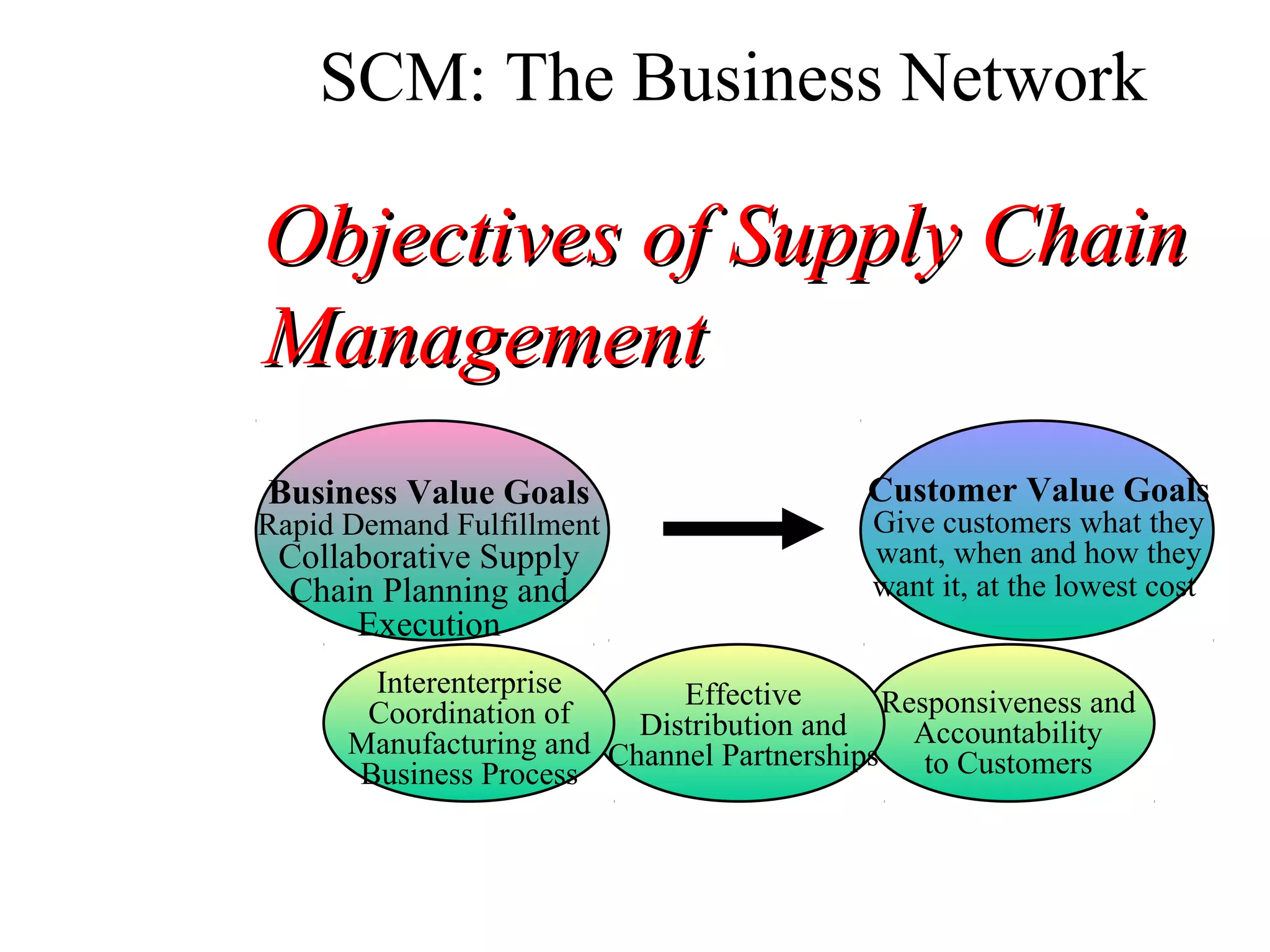 SCM: The Business Network

Objectives of Supply Chain Management

Business Value Goals
Rapid Demand Fulfillment
Collaborative Supply Chain Planning and Execution

Customer Value Goals
Give customers what they want, when and how they want it, at the lowest cost

Interenterprise Coordination of Manufacturing and Business Process

Effective Distribution and Channel Partnerships

Responsiveness and Accountability to Customers